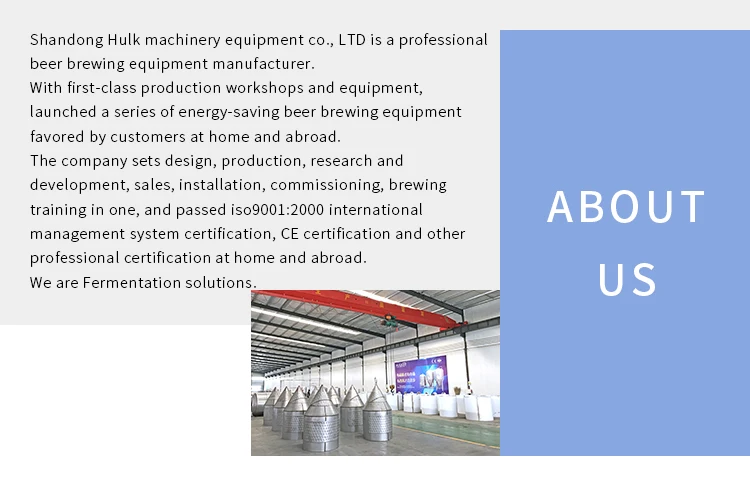 Shandong Hulk machinery equipment co., LTD is a professional beer brewing equipment manufacturer.
With first-class production workshops and equipment, launched a series of energy-saving beer brewing equipment favored by customers at home and abroad.
The company sets design, production, research and development, sales, installation, commissioning, brewing training in one, and passed iso9001:2000 international management system certification, CE certification and other professional certification at home and abroad.
We are Fermentation solutions.

ABOUT US